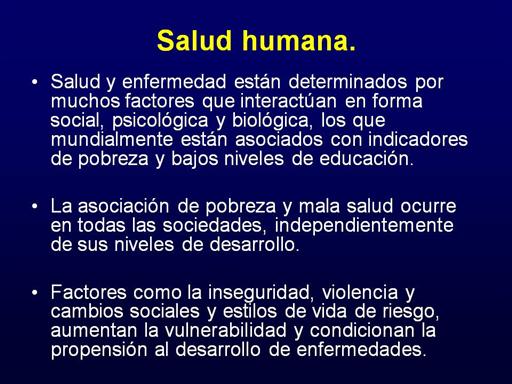 Salud humana.

• Salud y enfermedad están determinados por muchos factores que interactúan en forma social, psicológica y biológica, los que mundialmente están asociados con indicadores de pobreza y bajos niveles de educación.

• La asociación de pobreza y mala salud ocurre en todas las sociedades, independientemente de sus niveles de desarrollo.

• Factores como la inseguridad, violencia y cambios sociales y estilos de vida de riesgo, aumentan la vulnerabilidad y condicionan la propensión al desarrollo de enfermedades.